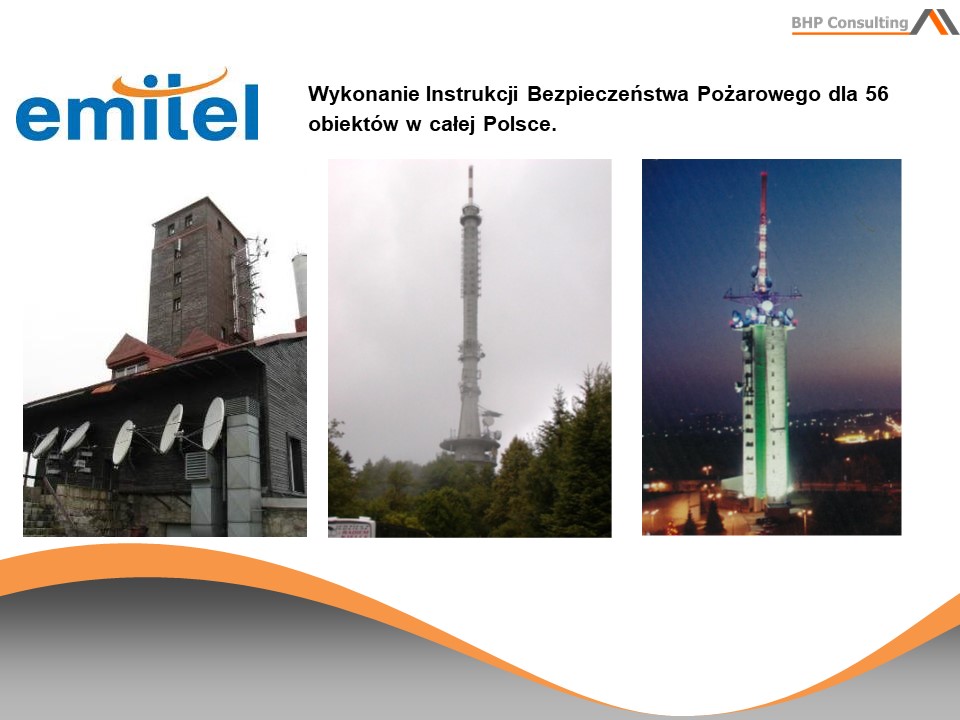 BHP Consulting

emitel

Wykonanie Instrukcji Bezpieczeństwa Pożarowego dla 56 obiektów w całej Polsce.